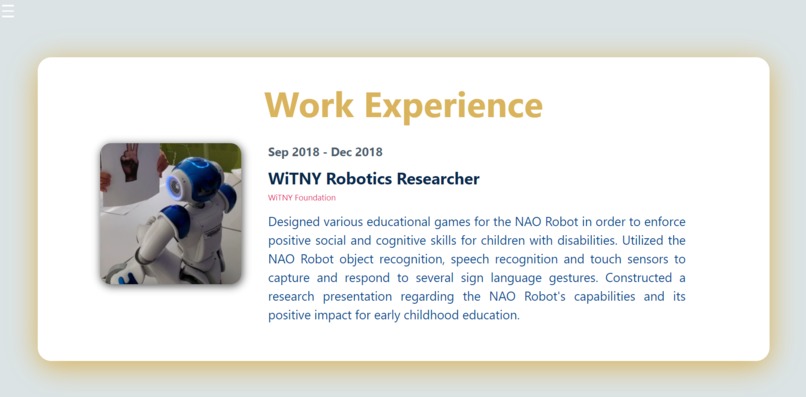 Work Experience

Sep 2018 - Dec 2018

WiTNY Robotics Researcher

WiTNY Foundation

Designed various educational games for the NAO Robot in order to enforce positive social and cognitive skills for children with disabilities. Utilized the NAO Robot object recognition, speech recognition and touch sensors to capture and respond to several sign language gestures. Constructed a research presentation regarding the NAO Robot's capabilities and its positive impact for early childhood education.